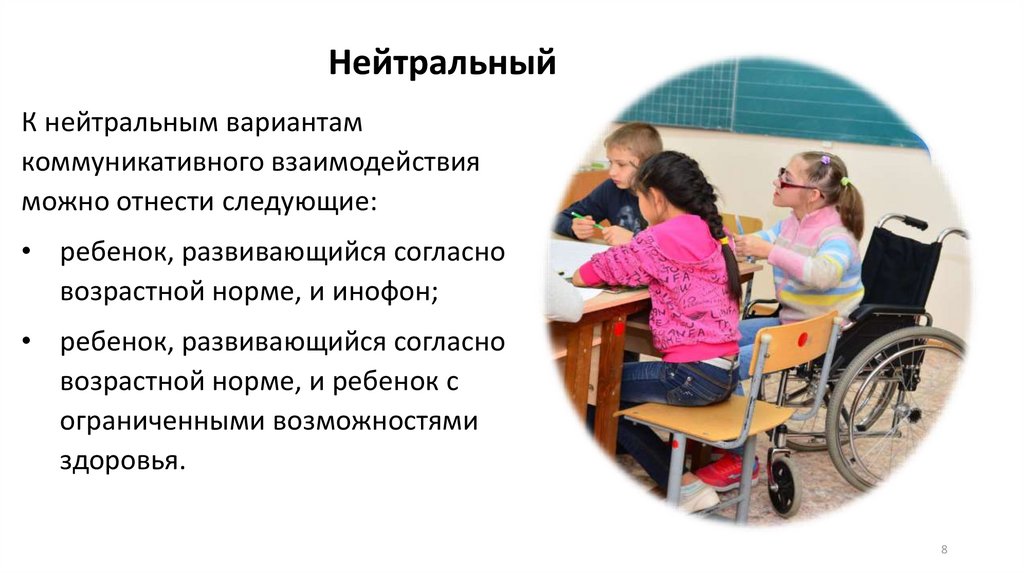 Нейтральный

К нейтральным вариантам коммуникативного взаимодействия можно отнести следующие:

• ребенок, развивающийся согласно возрастной норме, и инофон;

• ребенок, развивающийся согласно возрастной норме, и ребенок с ограниченными возможностями здоровья.

8